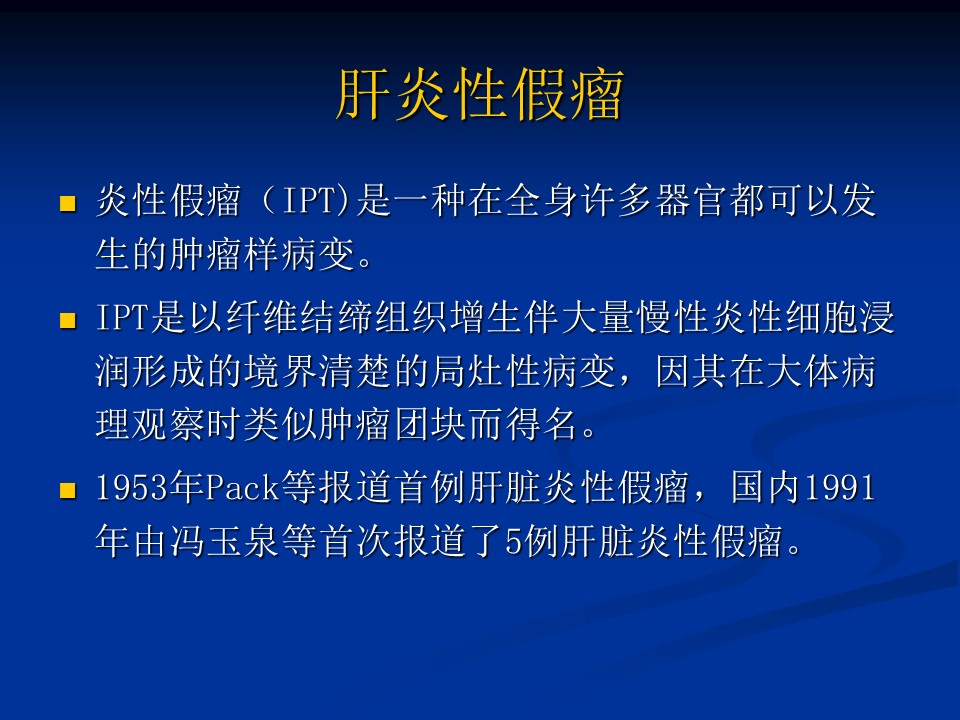 肝炎性假瘤

炎性假瘤（IPT)是一种在全身许多器官都可以发生的肿瘤样病变。

IPT是以纤维结缔组织增生伴大量慢性炎性细胞浸润形成的境界清楚的局灶性病变，因其在大体病理观察时类似肿瘤团块而得名。

1953年Pack等报道首例肝脏炎性假瘤，国内1991年由冯玉泉等首次报道了5例肝脏炎性假瘤。